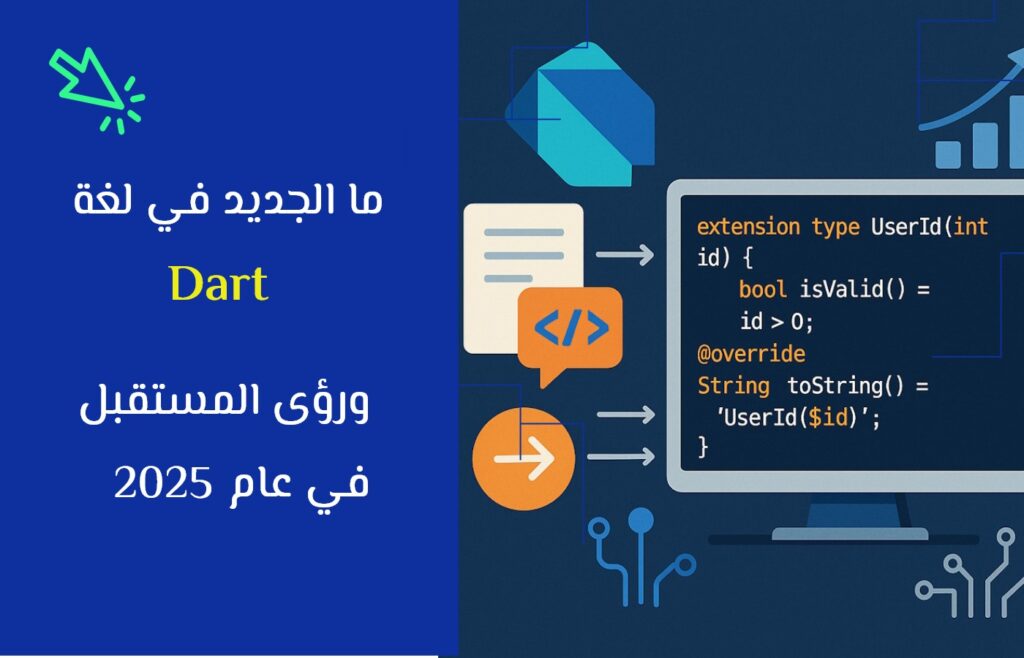 ما الجديد في لغة
Dart
ورؤى المستقبل
في عام 2025

</>

extension type UserId(int id) {
bool isValid() =
id > 0;
@override
String toString() =
'UserId($id)';
}